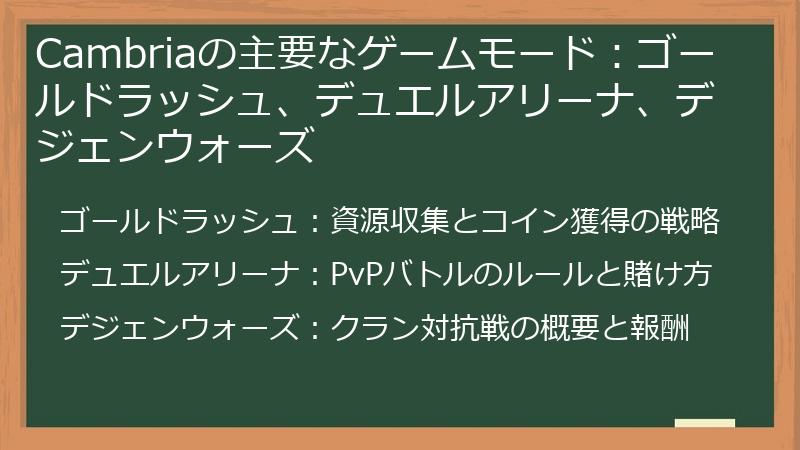 Cambriaの主要なゲームモード：ゴールドラッシュ、デュエルアリーナ、デジェンウォーズ

ゴールドラッシュ：資源収集とコイン獲得の戦略

デュエルアリーナ：PvPバトルのルールと賭け方

デジェンウォーズ：クラン対抗戦の概要と報酬